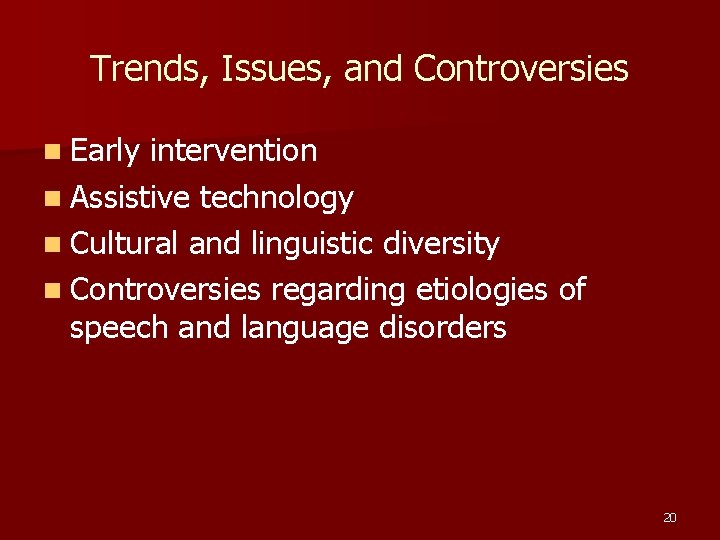 Trends, Issues, and Controversies

- Early intervention
- Assistive technology
- Cultural and linguistic diversity
- Controversies regarding etiologies of speech and language disorders

20